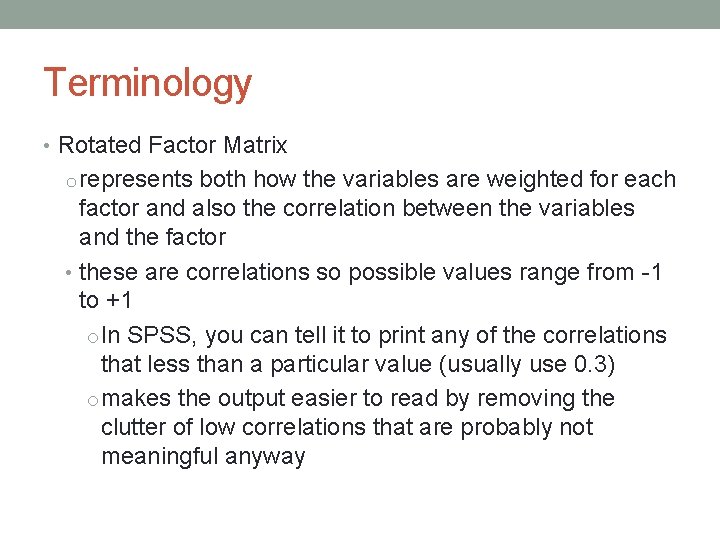 Terminology

• Rotated Factor Matrix

o represents both how the variables are weighted for each factor and also the correlation between the variables and the factor

• these are correlations so possible values range from -1 to +1

o In SPSS, you can tell it to print any of the correlations that less than a particular value (usually use 0.3)

o makes the output easier to read by removing the clutter of low correlations that are probably not meaningful anyway